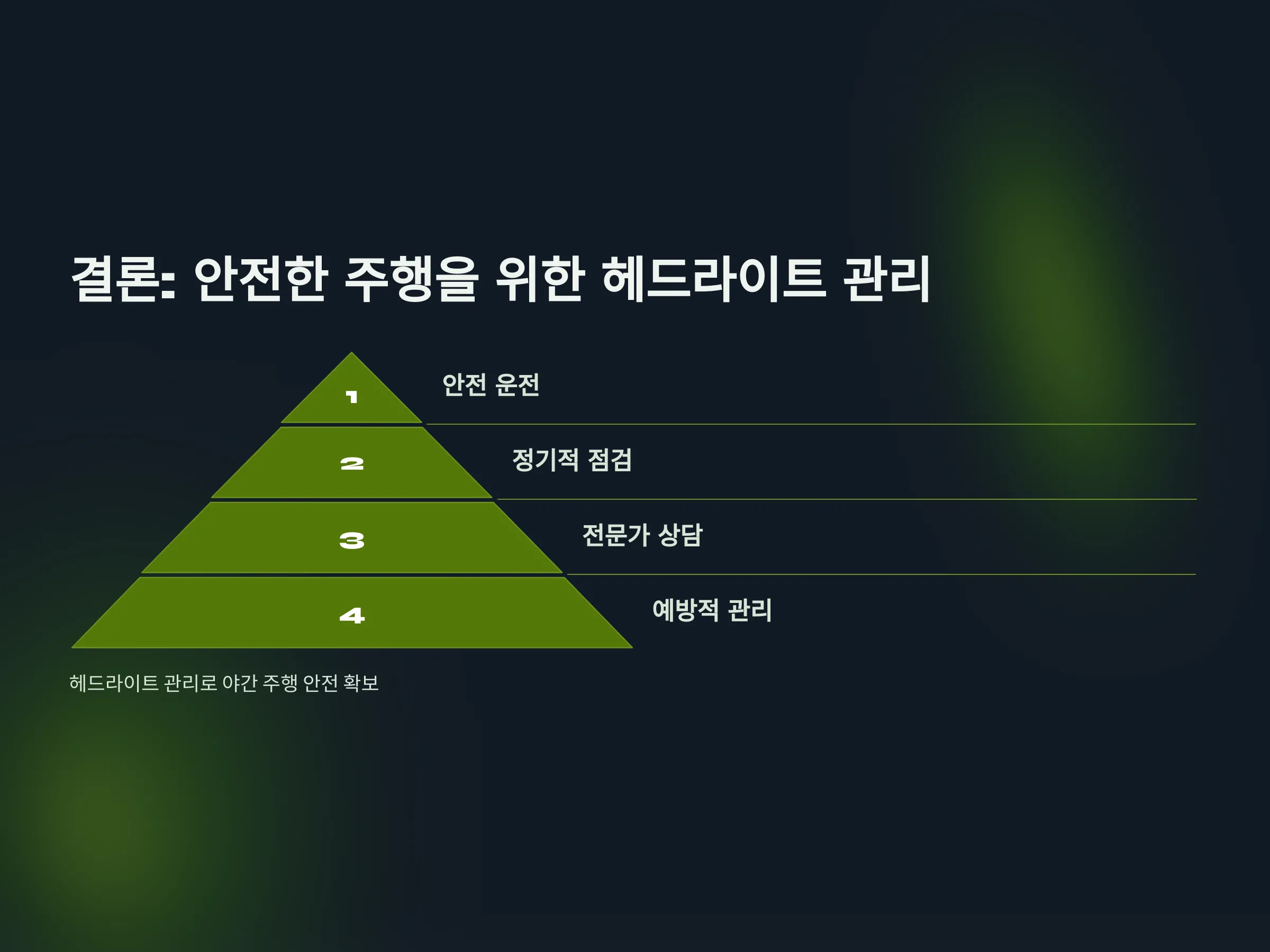 결론: 안전한 주행을 위한 헤드라이트 관리

1

안전 운전

2

정기적 점검

3

전문가 상담

4

예방적 관리

헤드라이트 관리로 야간 주행 안전 확보